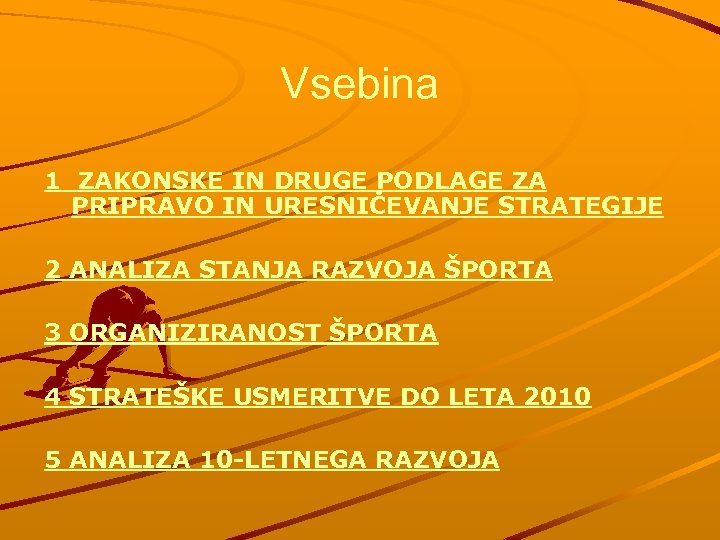 Vsebina

1 ZAKONSKE IN DRUGE PODLAGE ZA PRIPRAVO IN URESNIČEVANJE STRATEGIJE

2 ANALIZA STANJA RAZVOJA ŠPORTA

3 ORGANIZIRANOST ŠPORTA

4 STRATEŠKE USMERITVE DO LETA 2010

5 ANALIZA 10-LETNEGA RAZVOJA